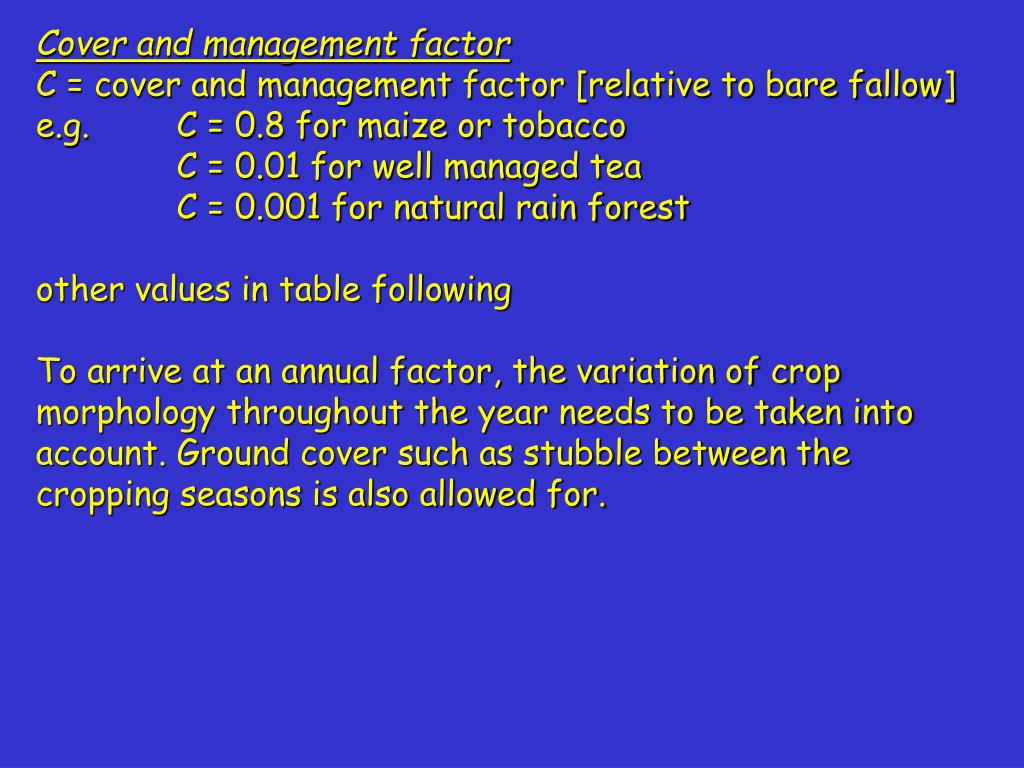 Cover and management factor
C = cover and management factor [relative to bare fallow]
e.g. C = 0.8 for maize or tobacco
C = 0.01 for well managed tea
C = 0.001 for natural rain forest

other values in table following

To arrive at an annual factor, the variation of crop morphology throughout the year needs to be taken into account. Ground cover such as stubble between the cropping seasons is also allowed for.